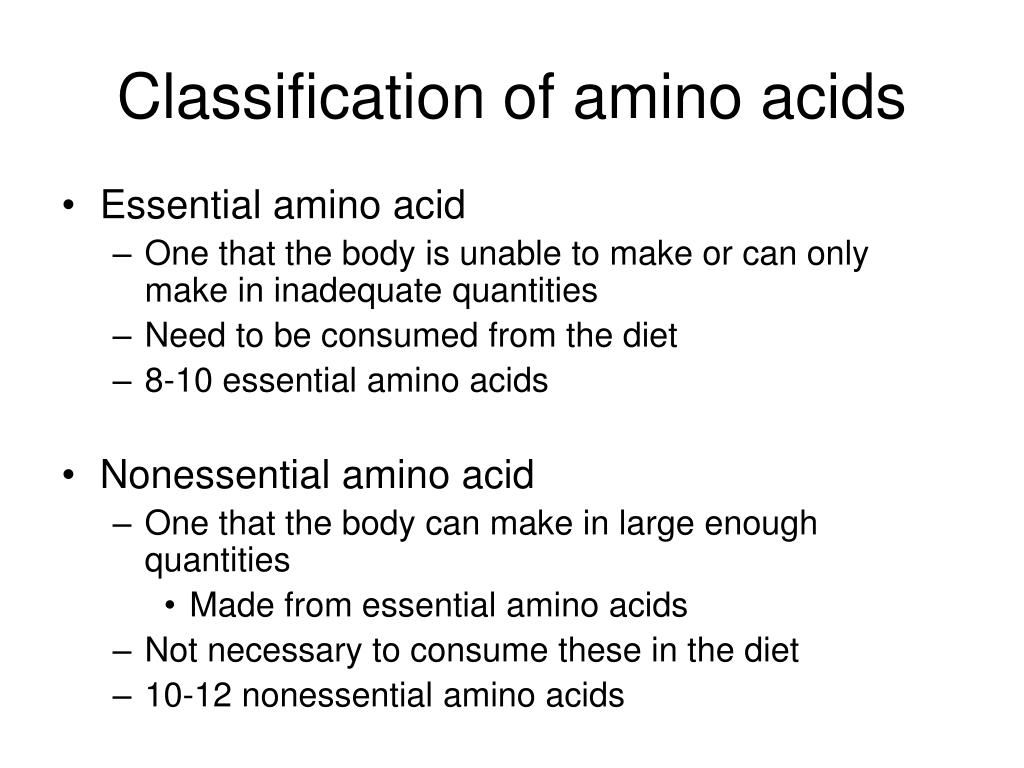 Classification of amino acids

• Essential amino acid
– One that the body is unable to make or can only make in inadequate quantities
– Need to be consumed from the diet
– 8-10 essential amino acids

• Nonessential amino acid
– One that the body can make in large enough quantities
• Made from essential amino acids
– Not necessary to consume these in the diet
– 10-12 nonessential amino acids